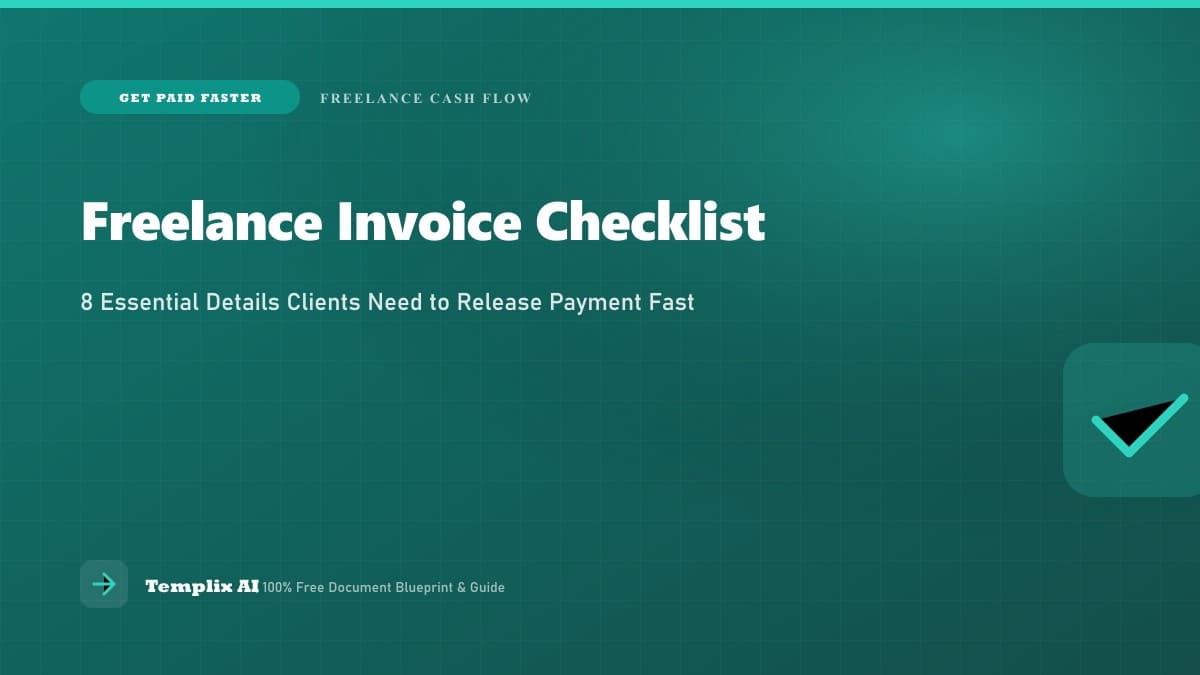 GET PAID FASTER

FREELANCE CASH FLOW

Freelance Invoice Checklist

8 Essential Details Clients Need to Release Payment Fast

Templix AI 100% Free Document Blueprint & Guide